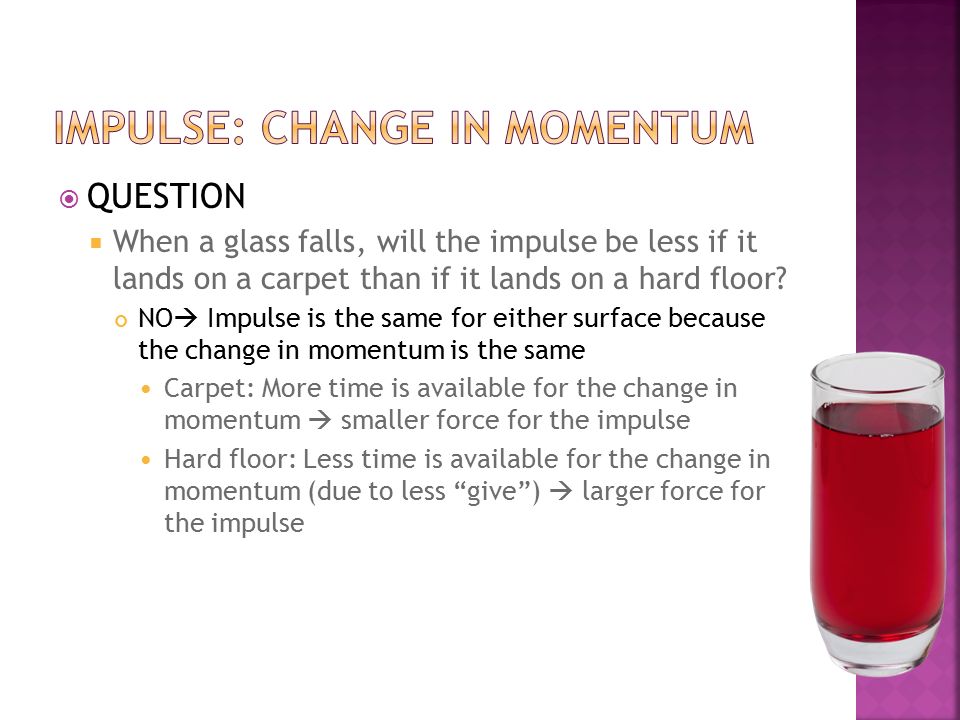 IMPULSE: CHANGE IN MOMENTUM

QUESTION

When a glass falls, will the impulse be less if it lands on a carpet than if it lands on a hard floor?

NO→ Impulse is the same for either surface because the change in momentum is the same

Carpet: More time is available for the change in momentum → smaller force for the impulse

Hard floor: Less time is available for the change in momentum (due to less “give”) → larger force for the impulse